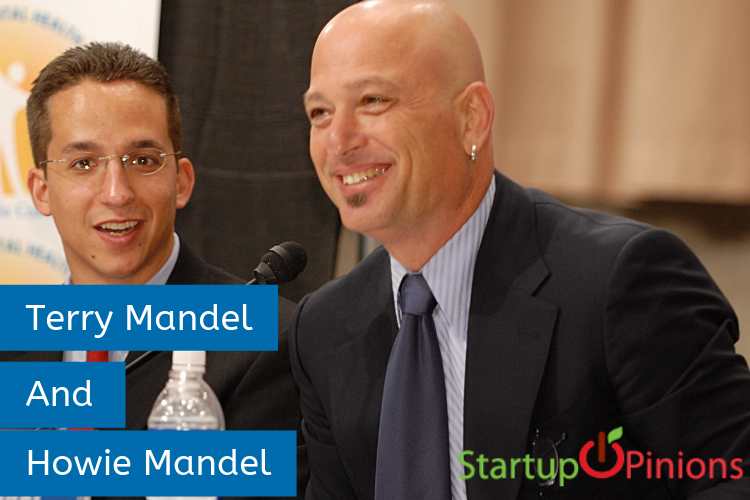 Terry Mandel

And

Howie Mandel

StartupOPinions